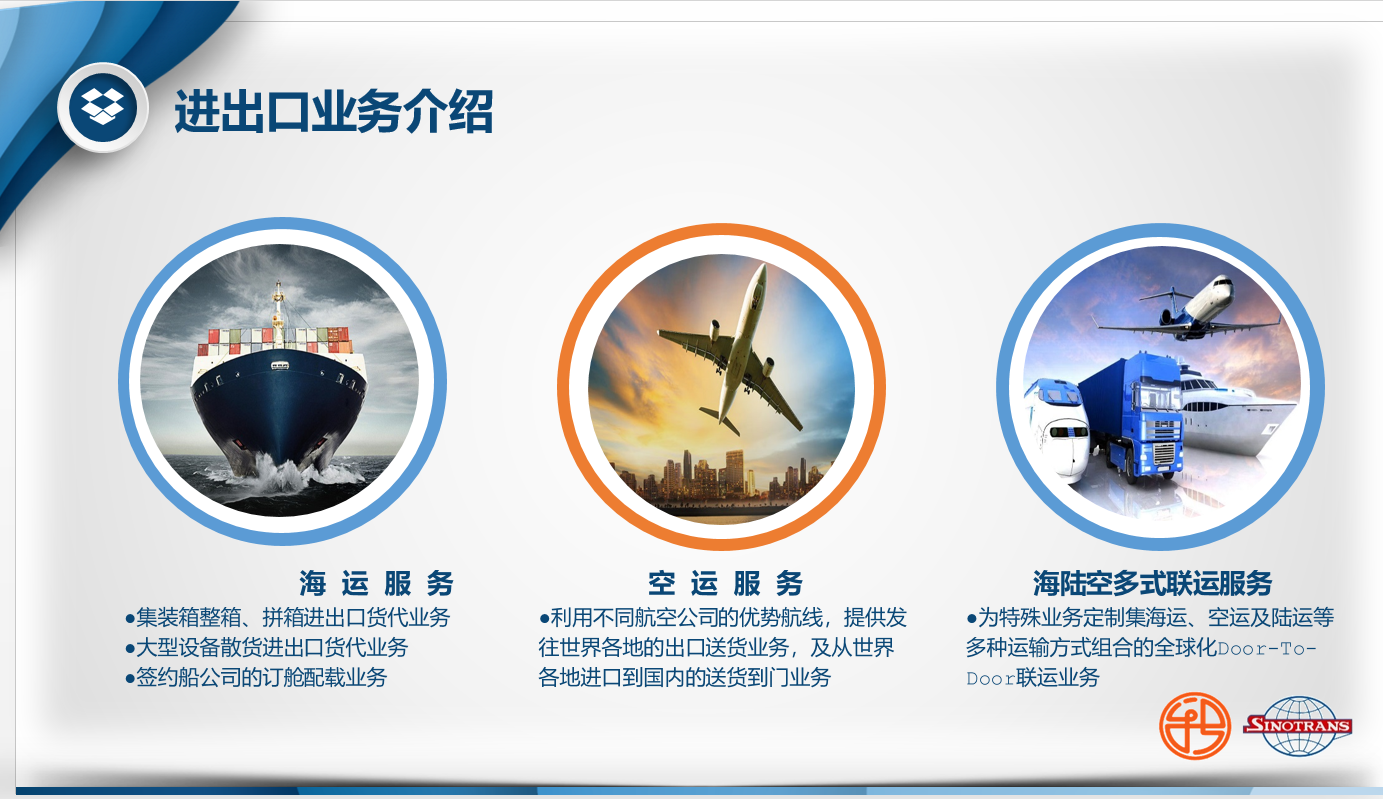 进出口业务介绍

海 运 服 务
●集装箱整箱、拼箱进出口货代业务
●大型设备散货进出口货代业务
●签约船公司的订舱配载业务

空 运 服 务
●利用不同航空公司的优势航线，提供发往世界各地的出口送货业务，及从世界各地进口到国内的送货到门业务

海陆空多式联运服务
●为特殊业务定制集海运、空运及陆运等多种运输方式组合的全球化Door-To-Door联运业务

SINOTRANS